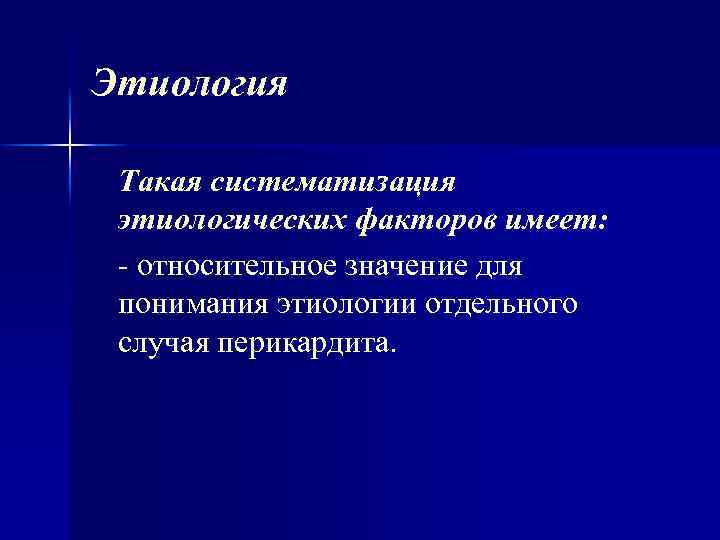 Этиология

Такая систематизация этиологических факторов имеет:

- относительное значение для понимания этиологии отдельного случая перикардита.